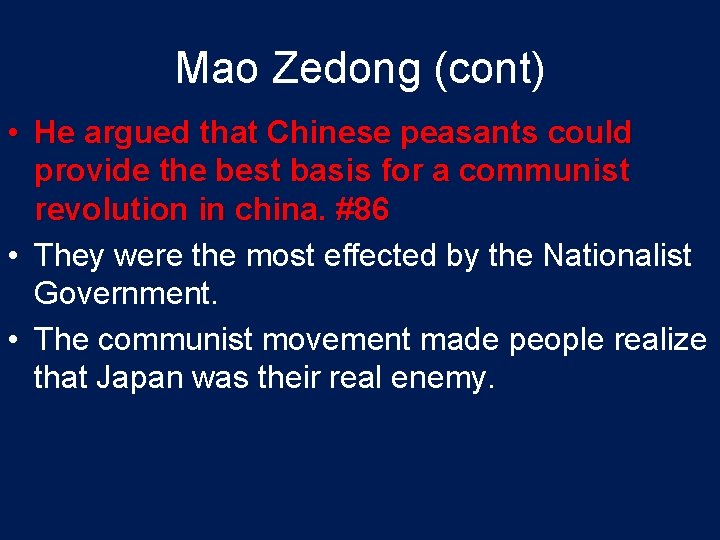 Mao Zedong (cont)

• He argued that Chinese peasants could provide the best basis for a communist revolution in china. #86

• They were the most effected by the Nationalist Government.

• The communist movement made people realize that Japan was their real enemy.